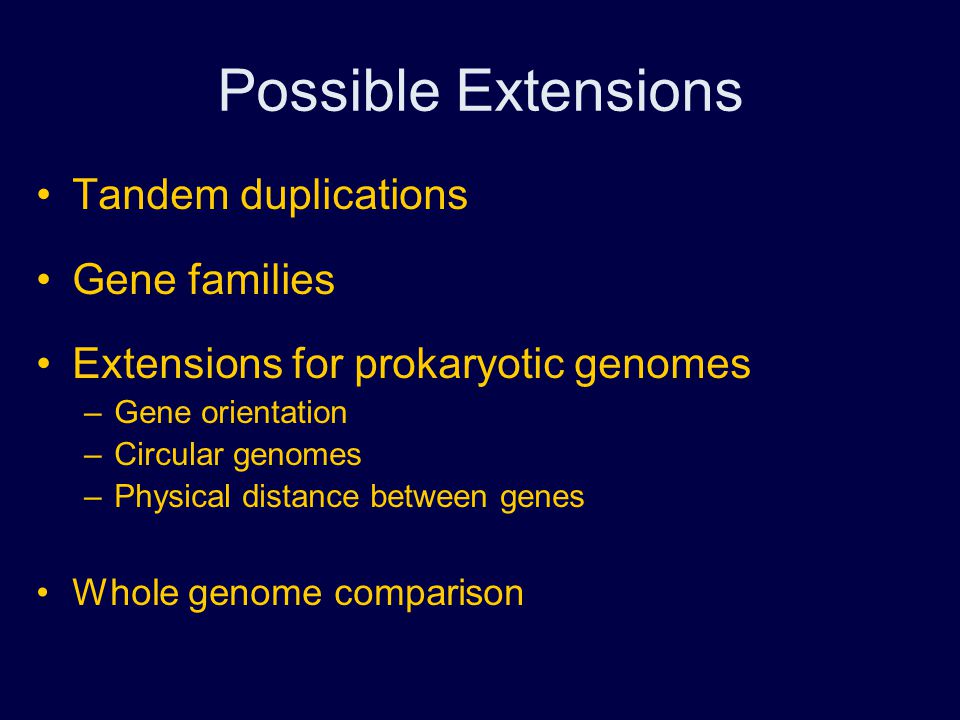 Possible Extensions

• Tandem duplications

• Gene families

• Extensions for prokaryotic genomes
– Gene orientation
– Circular genomes
– Physical distance between genes

• Whole genome comparison